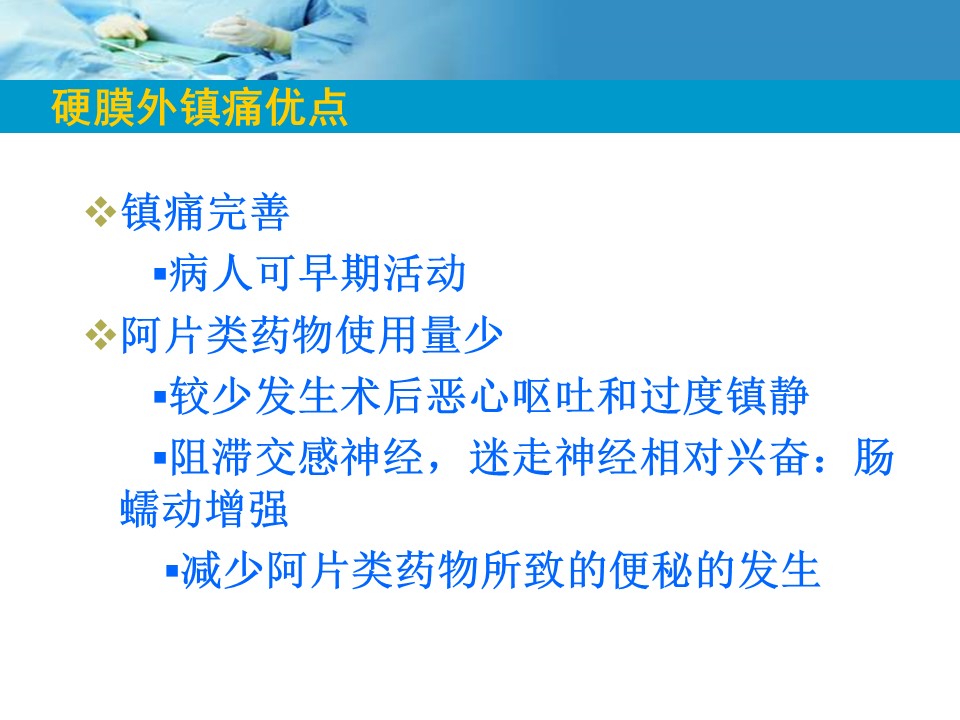 硬膜外镇痛优点

❖镇痛完善

▪病人可早期活动

❖阿片类药物使用量少

▪较少发生术后恶心呕吐和过度镇静

▪阻滞交感神经，迷走神经相对兴奋：肠蠕动增强

▪减少阿片类药物所致的便秘的发生